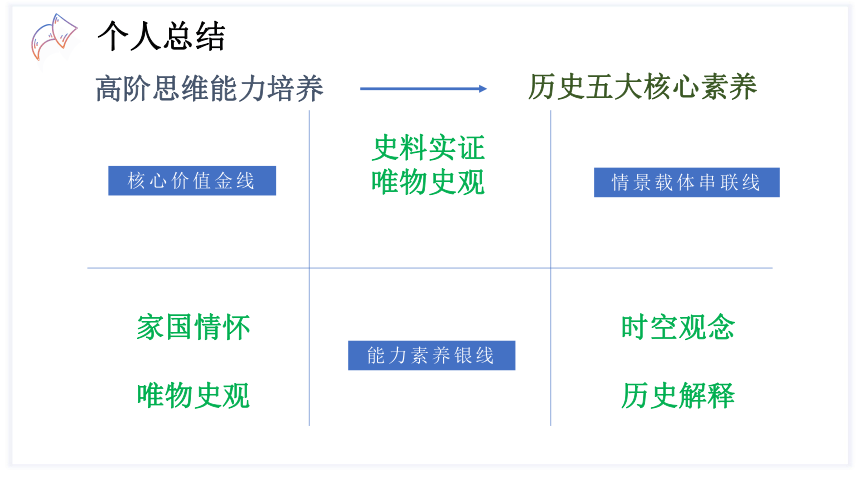 个人总结

高阶思维能力培养

历史五大核心素养

核心价值金线

史料实证
唯物史观

情景载体串联线

家国情怀

唯物史观

能力素养银线

时空观念

历史解释